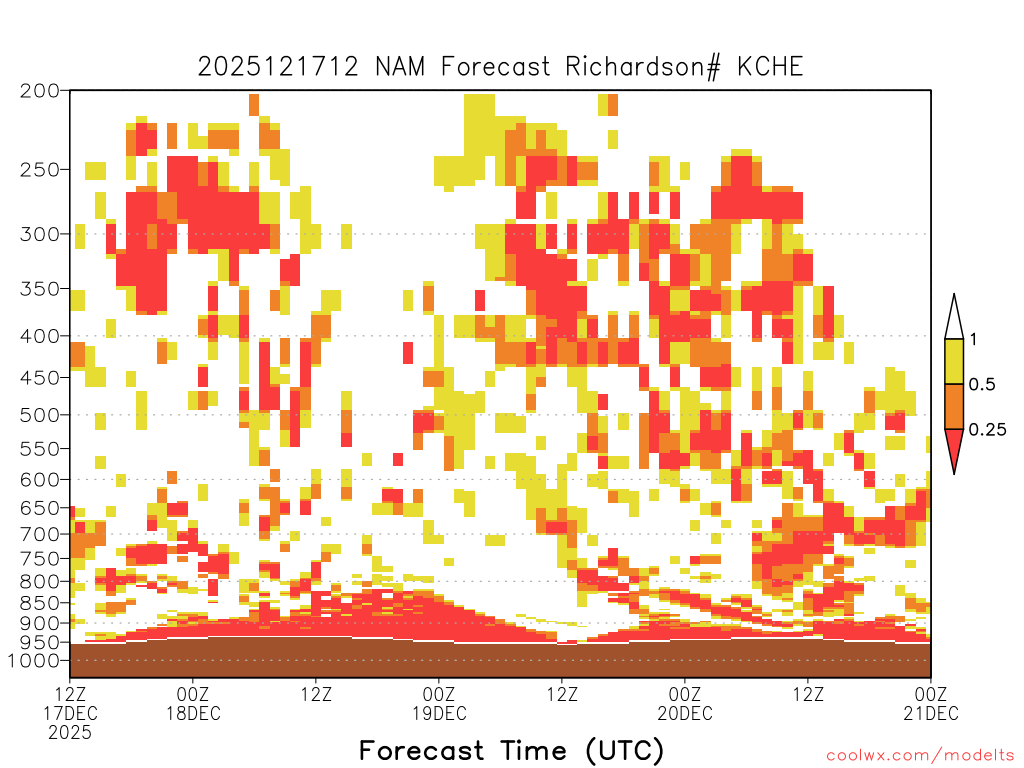 2025121712 NAM Forecast Richardson# KCHE

200
250
300
350
400
450
500
550
600
650
700
750
800
850
900
950
1000

1
0.5
0.25

12Z 17DEC 2025
00Z 18DEC
12Z
00Z 19DEC
12Z
00Z 20DEC
12Z
00Z 21DEC

Forecast Time (UTC)

coolwx.com/modelts